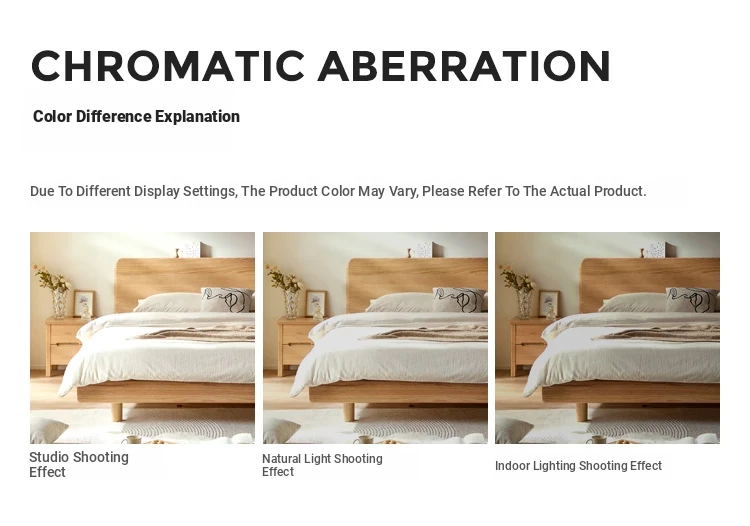 CHROMATIC ABERRATION

Color Difference Explanation

Due To Different Display Settings, The Product Color May Vary, Please Refer To The Actual Product.

Studio Shooting Effect

Natural Light Shooting Effect

Indoor Lighting Shooting Effect